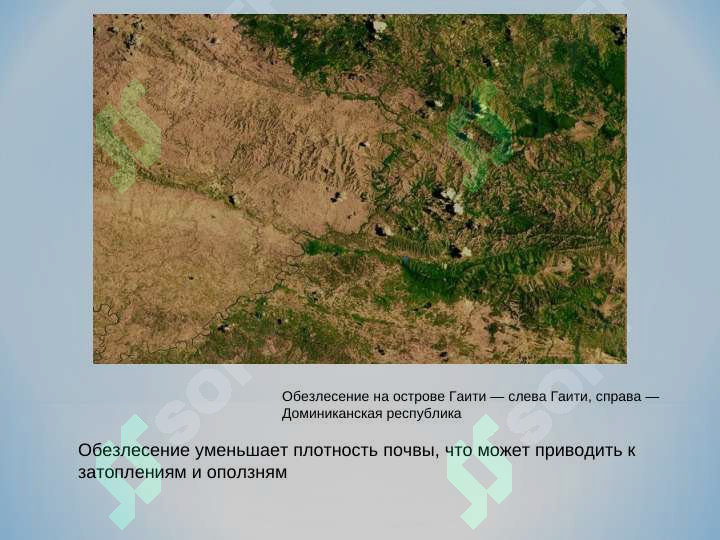 Обезлесение на острове Гаити — слева Гаити, справа — Доминиканская республика

Обезлесение уменьшает плотность почвы, что может приводить к затоплениям и оползням